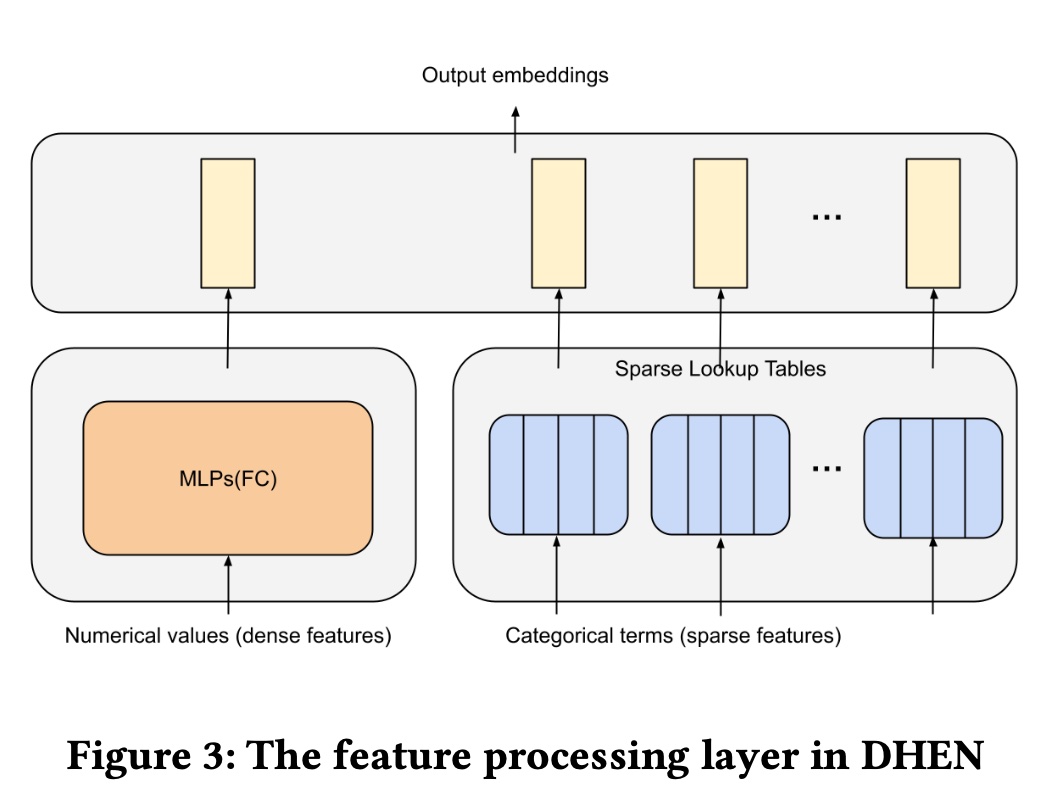 Output embeddings

...

Sparse Lookup Tables

MLPs(FC)

...

Numerical values (dense features)

Categorical terms (sparse features)

Figure 3: The feature processing layer in DHEN